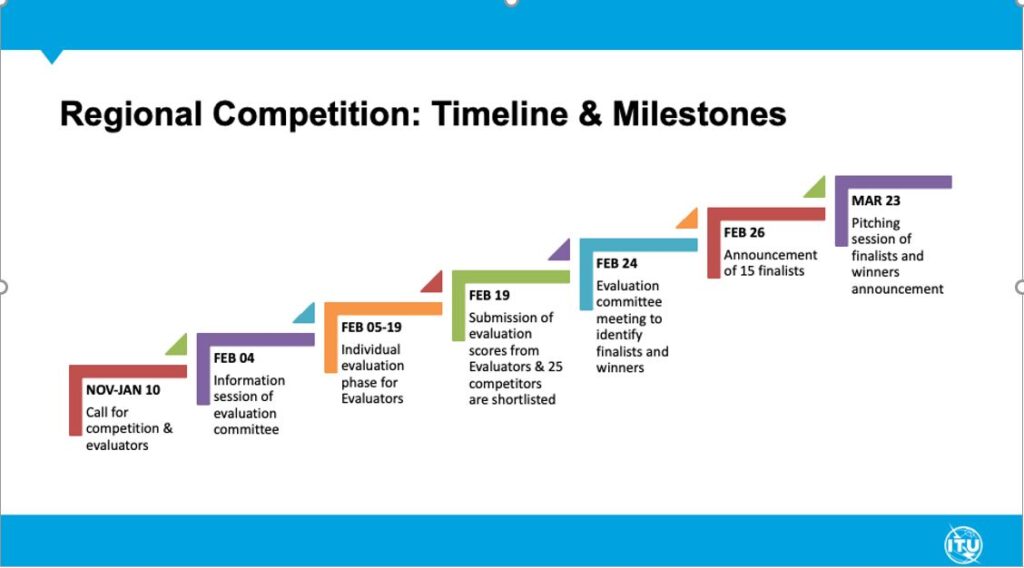 Regional Competition: Timeline & Milestones

NOV-JAN 10
Call for competition & evaluators

FEB 04
Information session of evaluation committee

FEB 05-19
Individual evaluation phase for Evaluators

FEB 19
Submission of evaluation scores from Evaluators & 25 competitors are shortlisted

FEB 24
Evaluation committee meeting to identify finalists and winners

FEB 26
Announcement of 15 finalists

MAR 23
Pitching session of finalists and winners announcement

ITU